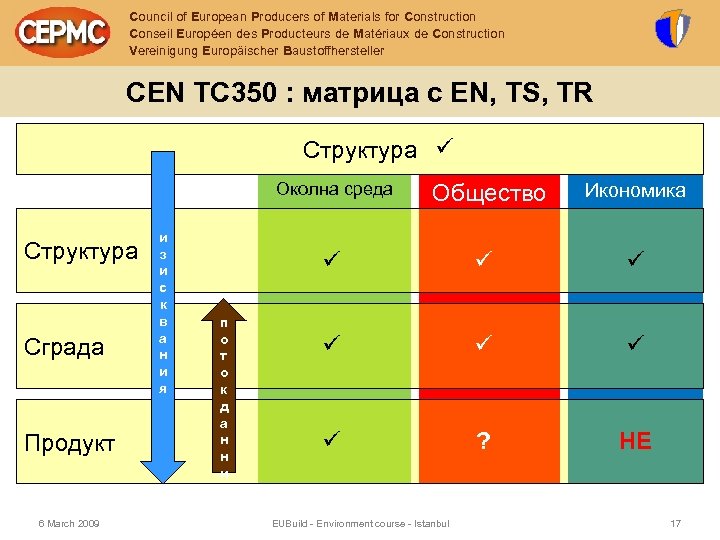 CEPMC

Council of European Producers of Materials for Construction
Conseil Européen des Producteurs de Matériaux de Construction
Vereinigung Europäischer Baustoffhersteller

CEN TC350 : матрица с EN, TS, TR

Структура ✓

изисквания

поток данни

| | Околна среда | Общество | Икономика |
|---|---|---|---|
| Структура | ✓ | ✓ | ✓ |
| Сграда | ✓ | ✓ | ✓ |
| Продукт | ✓ | ? | НЕ |

6 March 2009

EUBuild - Environment course - Istanbul

17